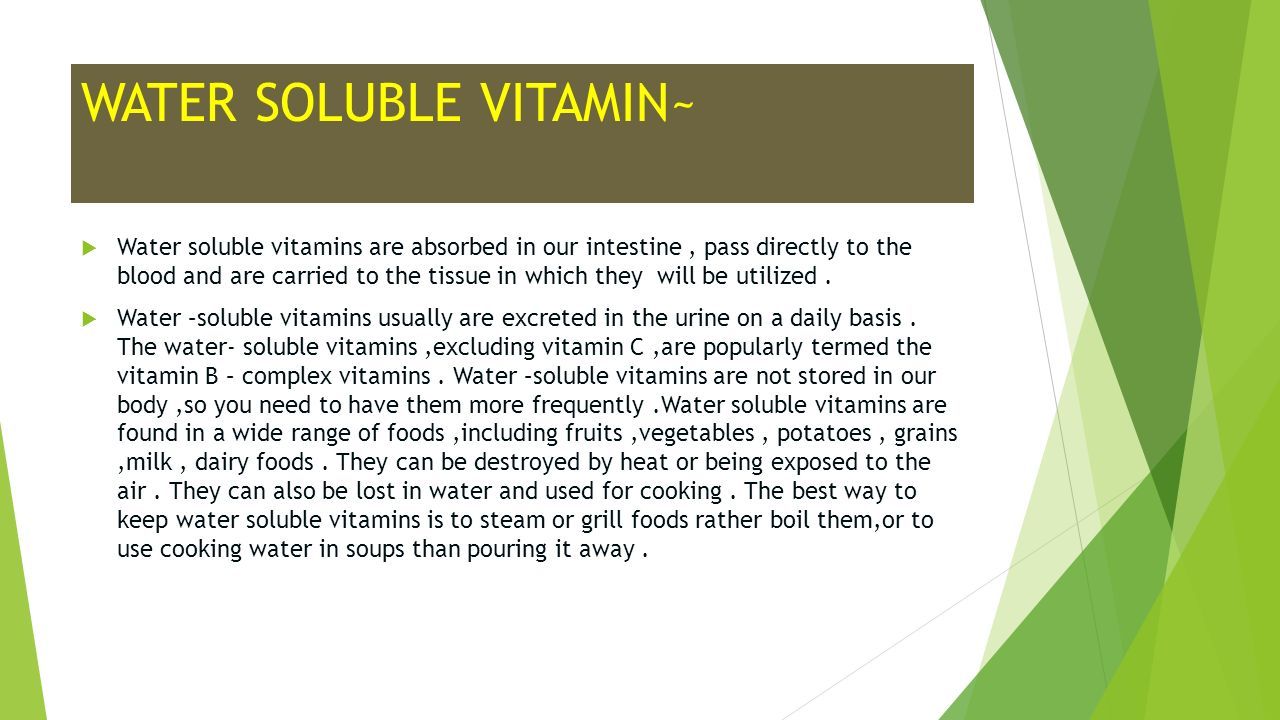 WATER SOLUBLE VITAMIN~

Water soluble vitamins are absorbed in our intestine , pass directly to the blood and are carried to the tissue in which they will be utilized .

Water –soluble vitamins usually are excreted in the urine on a daily basis . The water- soluble vitamins ,excluding vitamin C ,are popularly termed the vitamin B – complex vitamins . Water –soluble vitamins are not stored in our body ,so you need to have them more frequently .Water soluble vitamins are found in a wide range of foods ,including fruits ,vegetables , potatoes , grains ,milk , dairy foods . They can be destroyed by heat or being exposed to the air . They can also be lost in water and used for cooking . The best way to keep water soluble vitamins is to steam or grill foods rather boil them,or to use cooking water in soups than pouring it away .